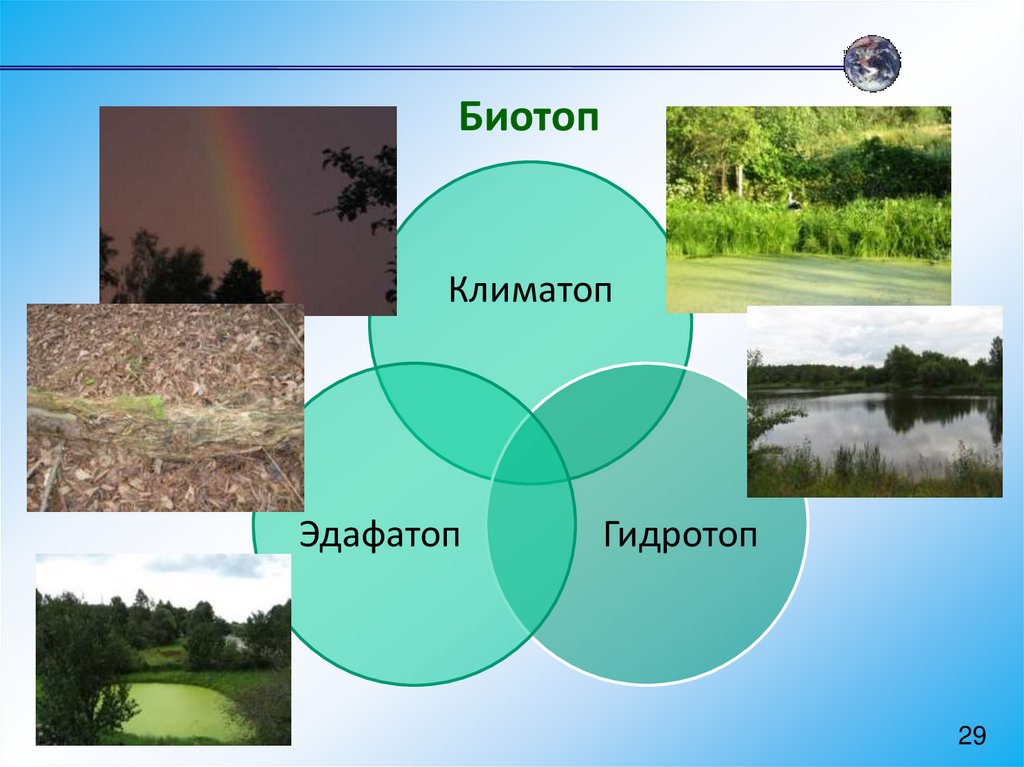 Биотоп

Климатоп

Эдафатоп

Гидротоп

29